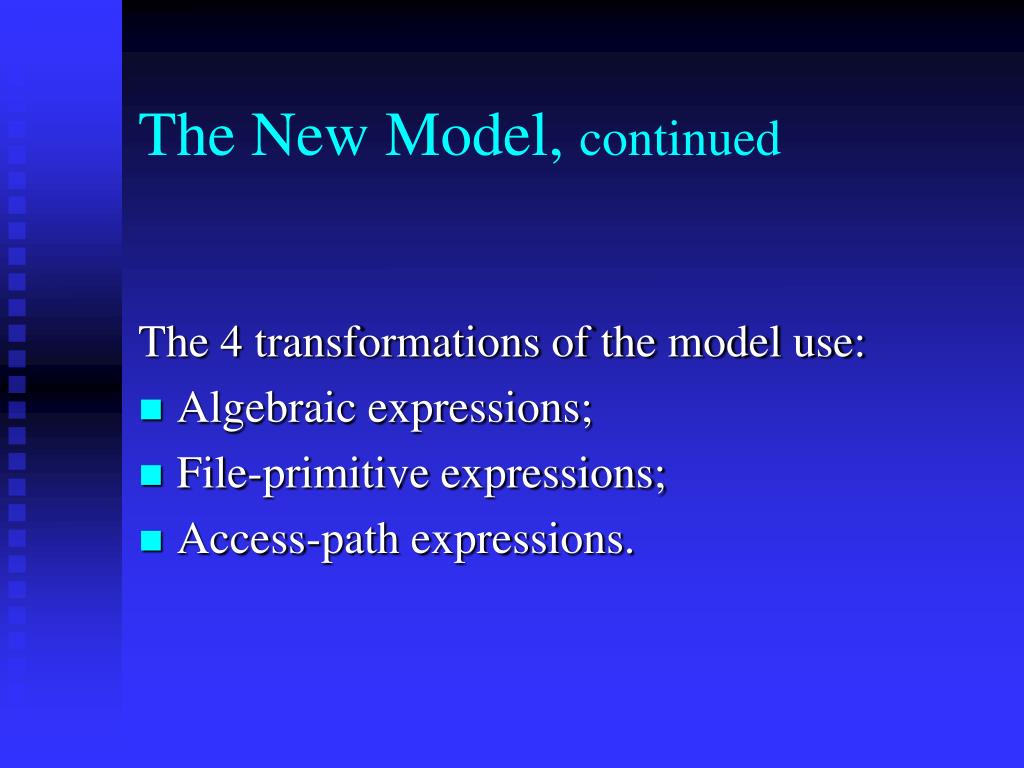 The New Model, continued

The 4 transformations of the model use:

- Algebraic expressions;
- File-primitive expressions;
- Access-path expressions.